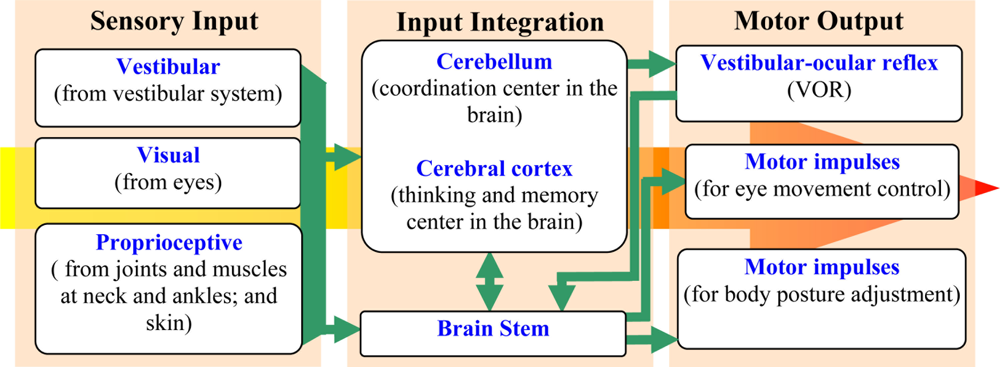 Sensory Input

Vestibular
(from vestibular system)

Visual
(from eyes)

Proprioceptive
( from joints and muscles at neck and ankles; and skin)

Input Integration

Cerebellum
(coordination center in the brain)

Cerebral cortex
(thinking and memory center in the brain)

Brain Stem

Motor Output

Vestibular-ocular reflex
(VOR)

Motor impulses
(for eye movement control)

Motor impulses
(for body posture adjustment)